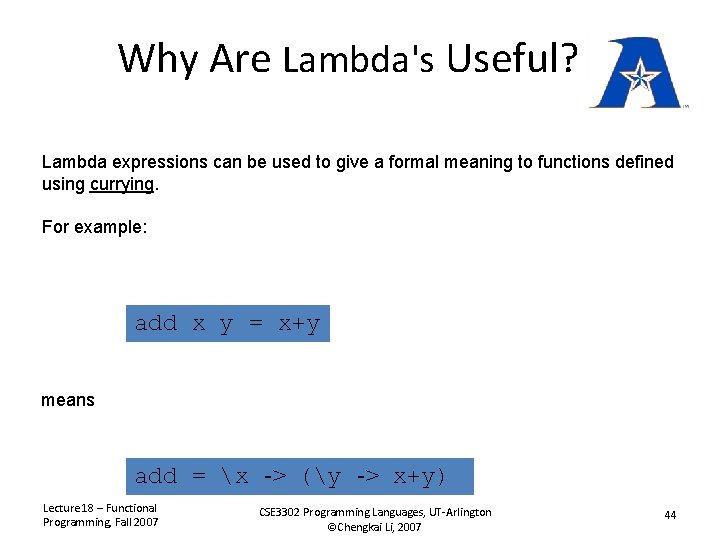 Why Are Lambda's Useful?

Lambda expressions can be used to give a formal meaning to functions defined using currying.

For example:

add x y = x+y

means

add = \x -> (\y -> x+y)

Lecture18 – Functional Programming, Fall 2007

CSE3302 Programming Languages, UT-Arlington
©Chengkai Li, 2007

44